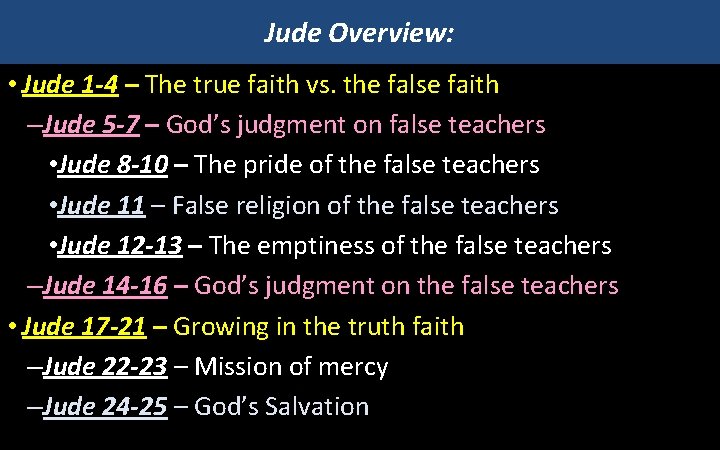 Jude Overview:

• Jude 1-4 – The true faith vs. the false faith

–Jude 5-7 – God's judgment on false teachers

•Jude 8-10 – The pride of the false teachers

•Jude 11 – False religion of the false teachers

•Jude 12-13 – The emptiness of the false teachers

–Jude 14-16 – God's judgment on the false teachers

• Jude 17-21 – Growing in the truth faith

–Jude 22-23 – Mission of mercy

–Jude 24-25 – God's Salvation